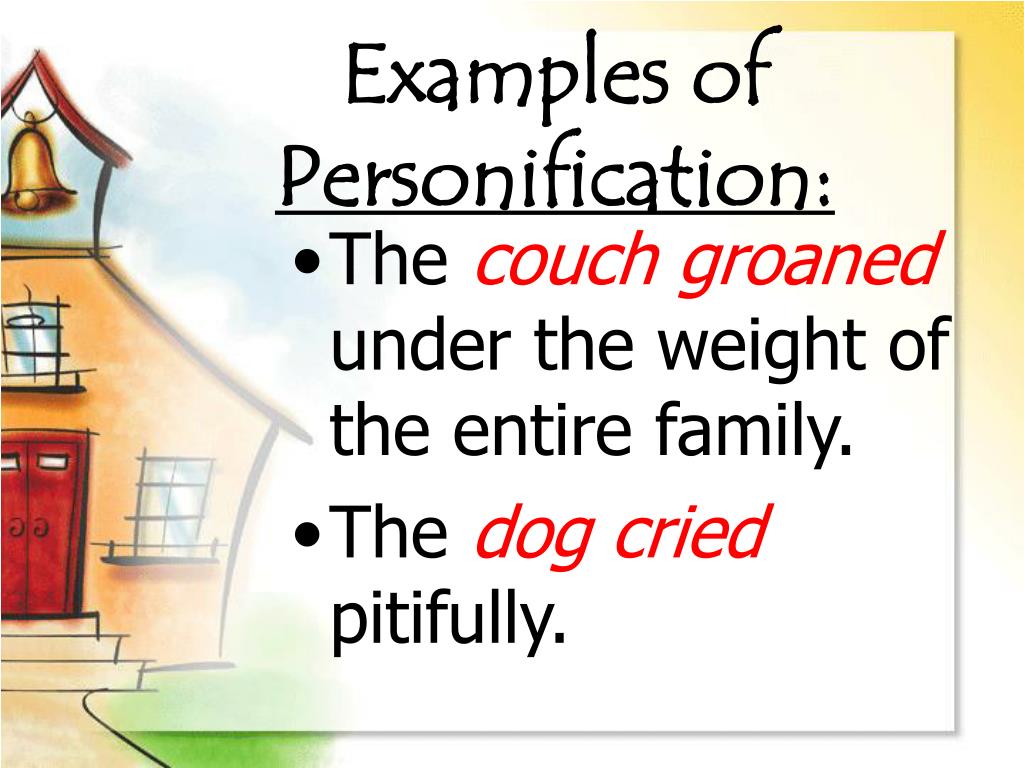 Examples of Personification:

• The couch groaned under the weight of the entire family.

• The dog cried pitifully.